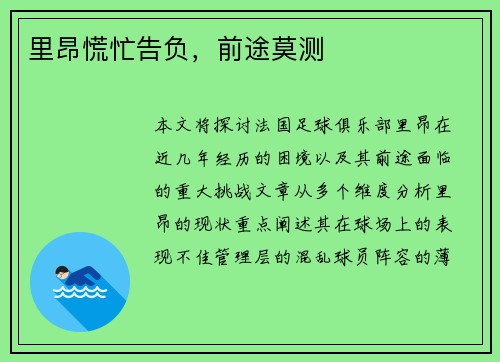 里昂慌忙告负，前途莫测

本文将探讨法国足球俱乐部里昂在近几年经历的困境以及其前途面临的重大挑战文章从多个维度分析里昂的现状重点阐述其在球场上的表现不佳管理层的混乱球员阵容的薄